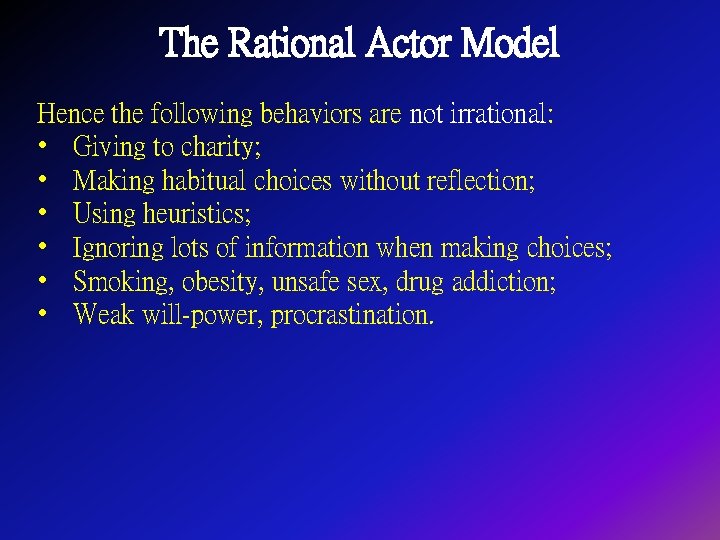 The Rational Actor Model

Hence the following behaviors are not irrational:
• Giving to charity;
• Making habitual choices without reflection;
• Using heuristics;
• Ignoring lots of information when making choices;
• Smoking, obesity, unsafe sex, drug addiction;
• Weak will-power, procrastination.